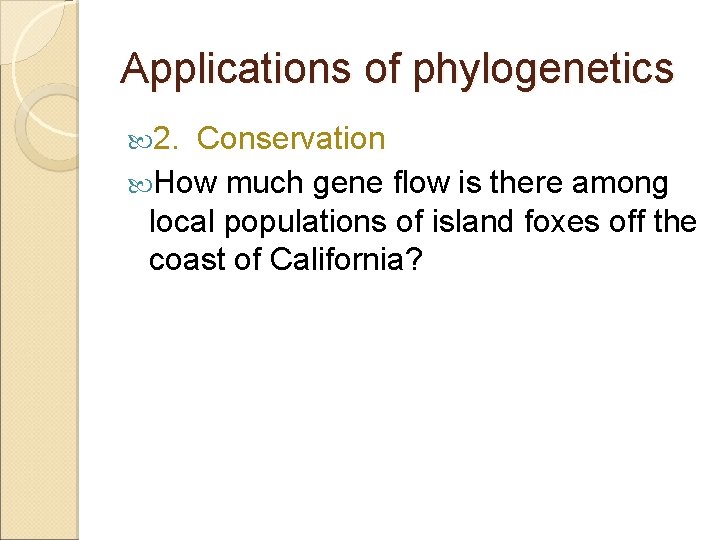 Applications of phylogenetics

2. Conservation

How much gene flow is there among local populations of island foxes off the coast of California?